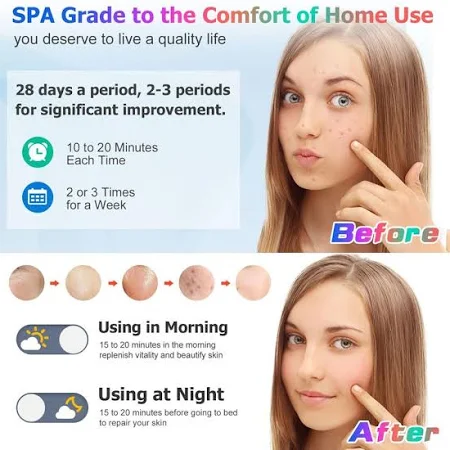 SPA Grade to the Comfort of Home Use
you deserve to live a quality life

28 days a period, 2-3 periods for significant improvement.

10 to 20 Minutes Each Time

2 or 3 Times for a Week

Before

Using in Morning
15 to 20 minutes in the morning replenish vitality and beautify skin

Using at Night
15 to 20 minutes before going to bed to repair your skin

After